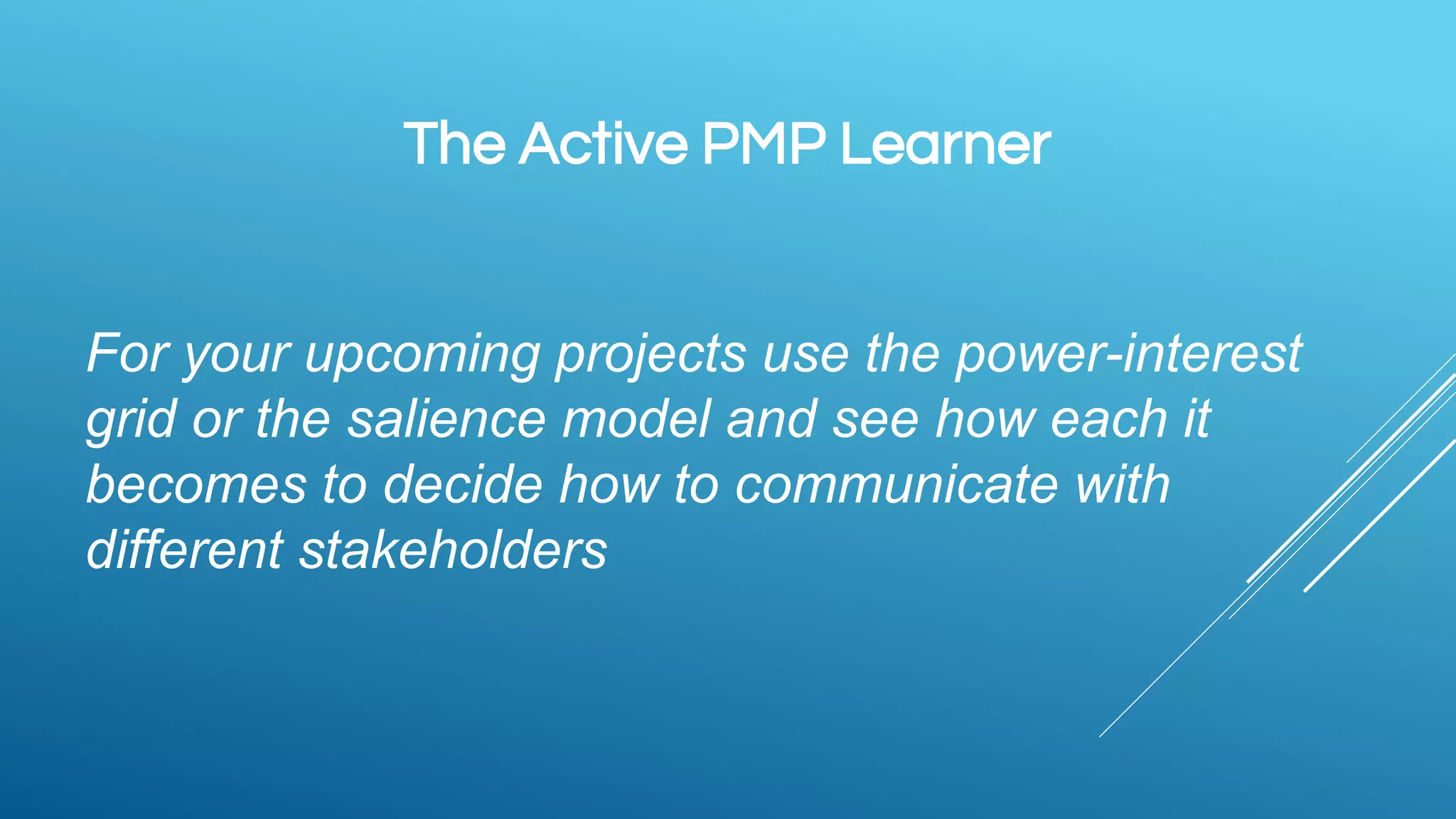 The Active PMP Learner

For your upcoming projects use the power-interest grid or the salience model and see how each it becomes to decide how to communicate with different stakeholders